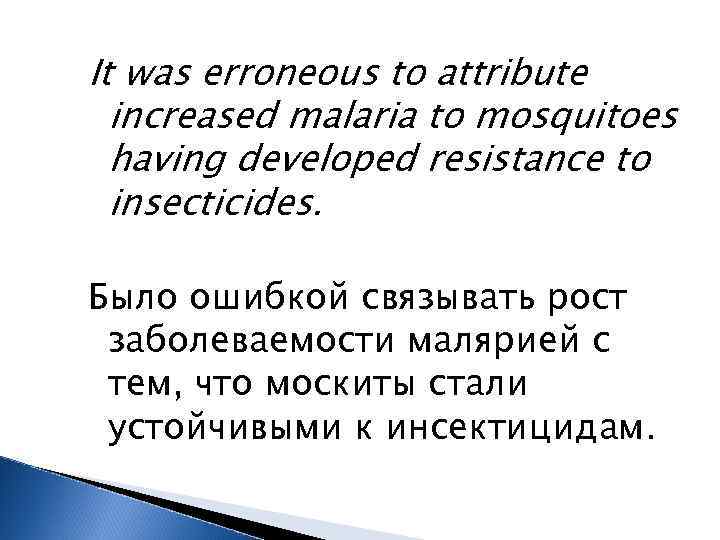 It was erroneous to attribute increased malaria to mosquitoes having developed resistance to insecticides.

Было ошибкой связывать рост заболеваемости малярией с тем, что москиты стали устойчивыми к инсектицидам.